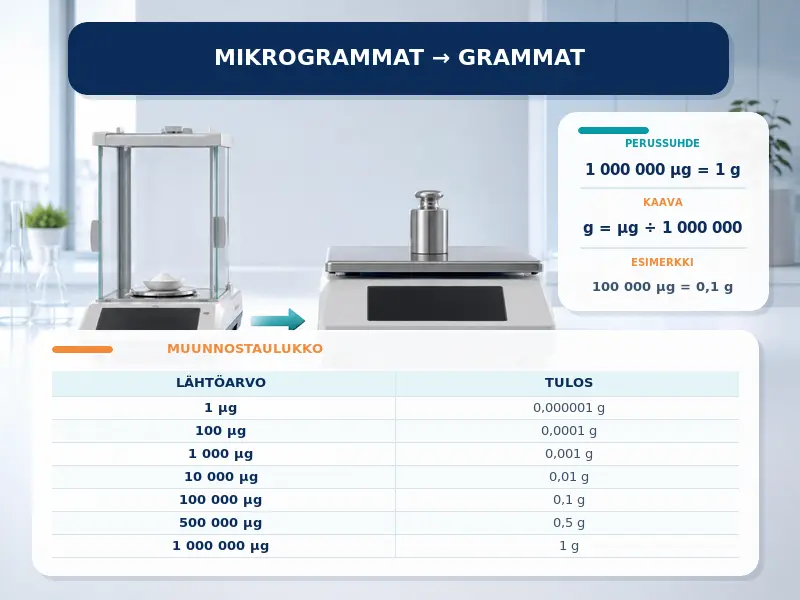 MIKROGRAMMAT → GRAMMAT

PERUSSUHDE

1 000 000 µg = 1 g

KAAVA

g = µg ÷ 1 000 000

ESIMERKKI

100 000 µg = 0,1 g

MUUNNOSTAULUKKO

| LÄHTÖARVO | TULOS |
|---|---|
| 1 µg | 0,000001 g |
| 100 µg | 0,0001 g |
| 1 000 µg | 0,001 g |
| 10 000 µg | 0,01 g |
| 100 000 µg | 0,1 g |
| 500 000 µg | 0,5 g |
| 1 000 000 µg | 1 g |